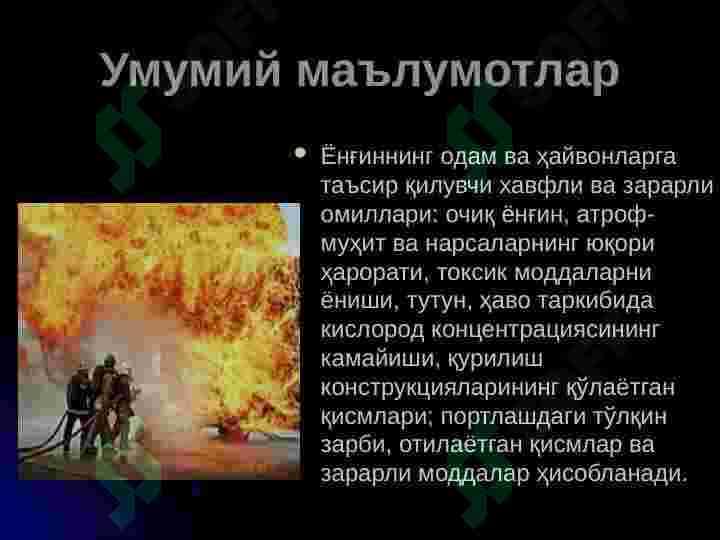 Умумий маълумотлар

• Ёнғиннинг одам ва ҳайвонларга таъсир қилувчи хавфли ва зарарли омиллари: очиқ ёнғин, атроф-муҳит ва нарсаларнинг юқори ҳарорати, токсик моддаларни ёниши, тутун, ҳаво таркибида кислород концентрациясининг камайиши, қурилиш конструкцияларининг қўлаётган қисмлари; портлашдаги тўлқин зарби, отилаётган қисмлар ва зарарли моддалар ҳисобланади.